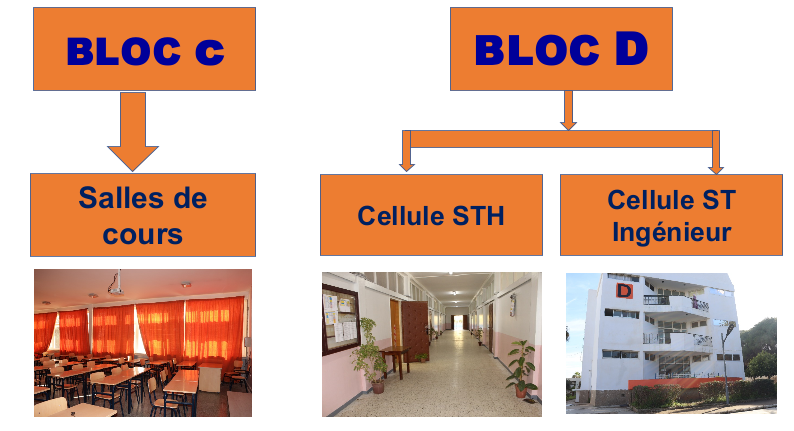 BLOC c

Salles de cours

BLOC D

Cellule STH

Cellule ST Ingénieur

D